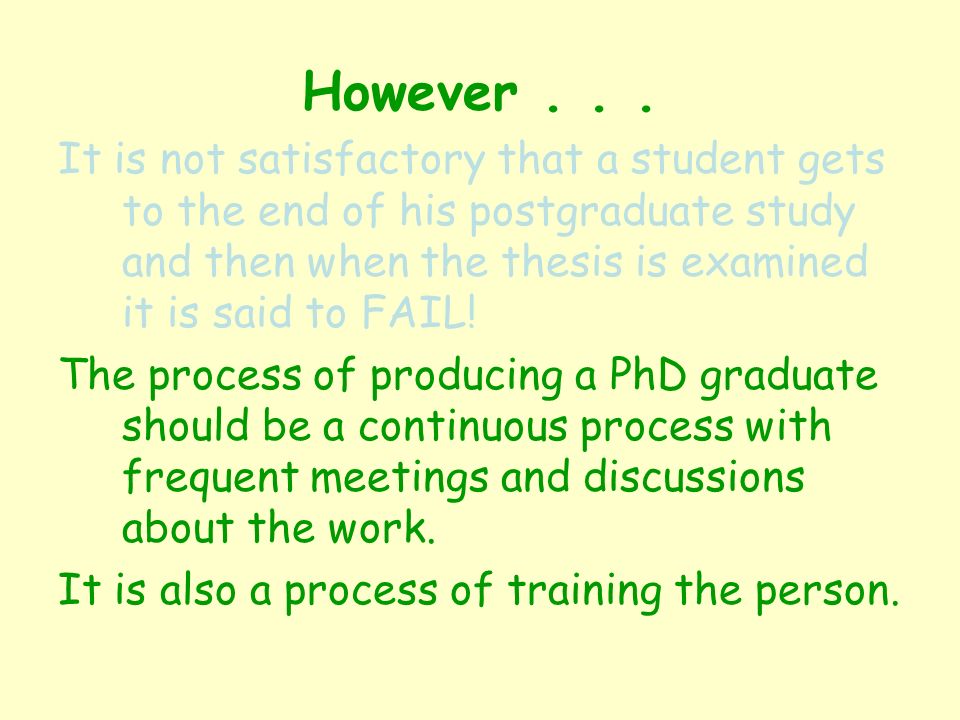 However . . .

It is not satisfactory that a student gets to the end of his postgraduate study and then when the thesis is examined it is said to FAIL!

The process of producing a PhD graduate should be a continuous process with frequent meetings and discussions about the work.

It is also a process of training the person.